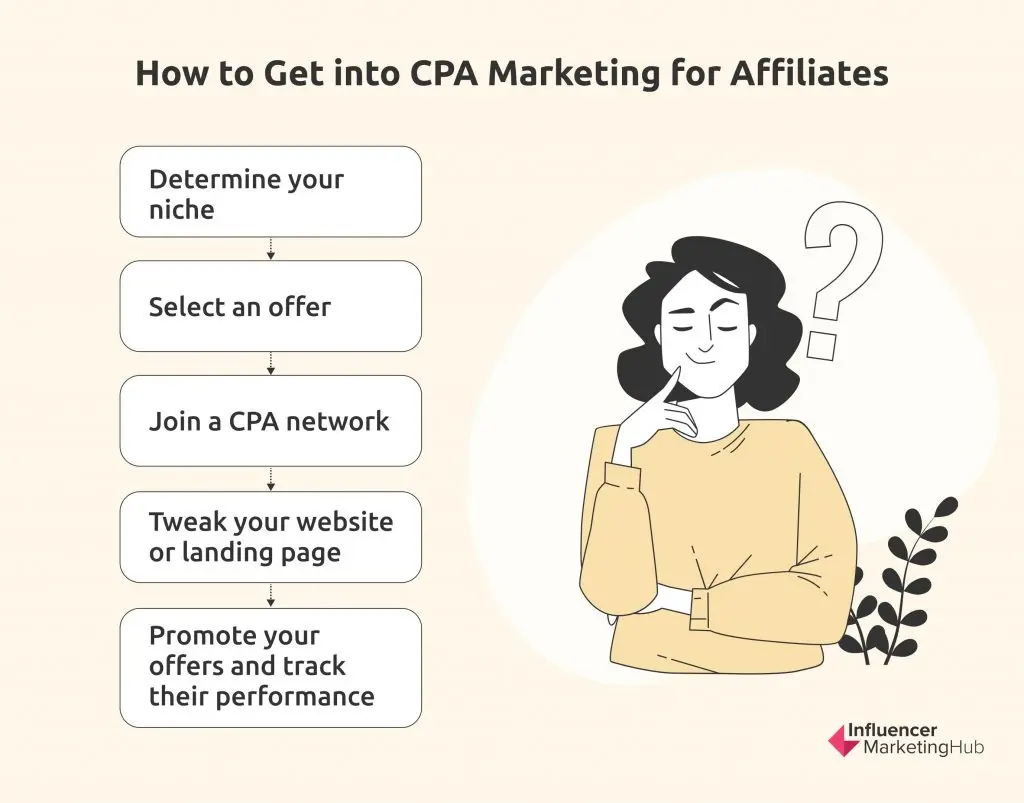 How to Get into CPA Marketing for Affiliates

Determine your niche

Select an offer

Join a CPA network

Tweak your website or landing page

Promote your offers and track their performance

?

Influencer MarketingHub